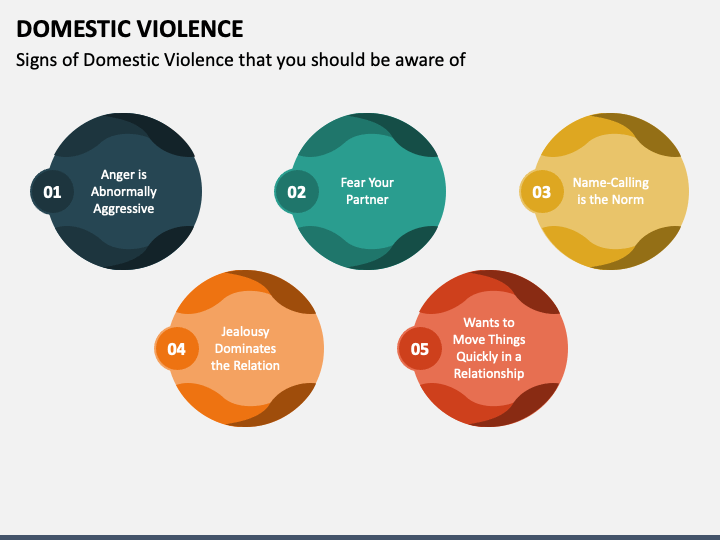 DOMESTIC VIOLENCE

Signs of Domestic Violence that you should be aware of

01 Anger is Abnormally Aggressive

02 Fear Your Partner

03 Name-Calling is the Norm

04 Jealousy Dominates the Relation

05 Wants to Move Things Quickly in a Relationship